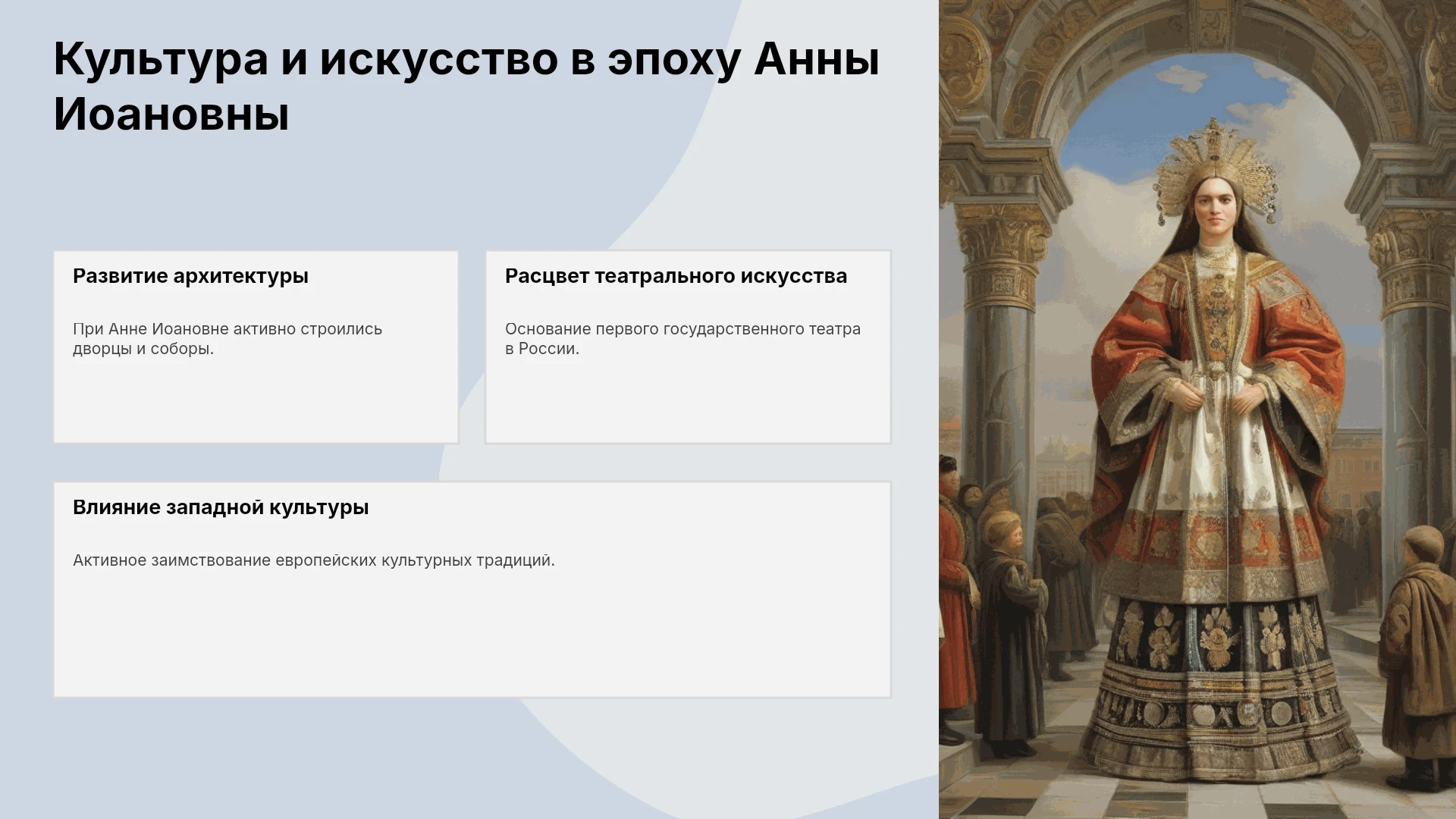 Культура и искусство в эпоху Анны Иоановны

Развитие архитектуры

При Анне Иоановне активно строились дворцы и соборы.

Расцвет театрального искусства

Основание первого государственного театра в России.

Влияние западной культуры

Активное заимствование европейских культурных традиций.